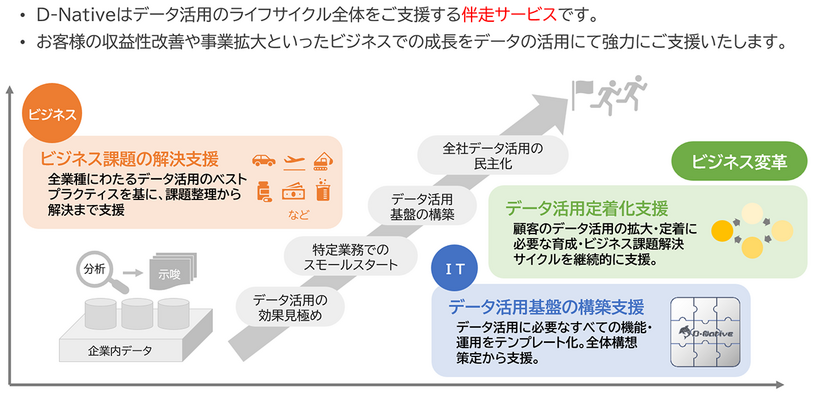 • D-Nativeはデータ活用のライフサイクル全体をご支援する伴走サービスです。
• お客様の収益性改善や事業拡大といったビジネスでの成長をデータの活用にて強力にご支援いたします。

ビジネス

ビジネス課題の解決支援

全業種にわたるデータ活用のベストプラクティスを基に、課題整理から解決まで支援

など

分析

示唆

企業内データ

データ活用の効果見極め

特定業務でのスモールスタート

データ活用基盤の構築

全社データ活用の民主化

ビジネス変革

データ活用定着化支援

顧客のデータ活用の拡大・定着に必要な育成・ビジネス課題解決サイクルを継続的に支援。

IT

データ活用基盤の構築支援

データ活用に必要なすべての機能・運用をテンプレート化。全体構想策定から支援。

D-Native